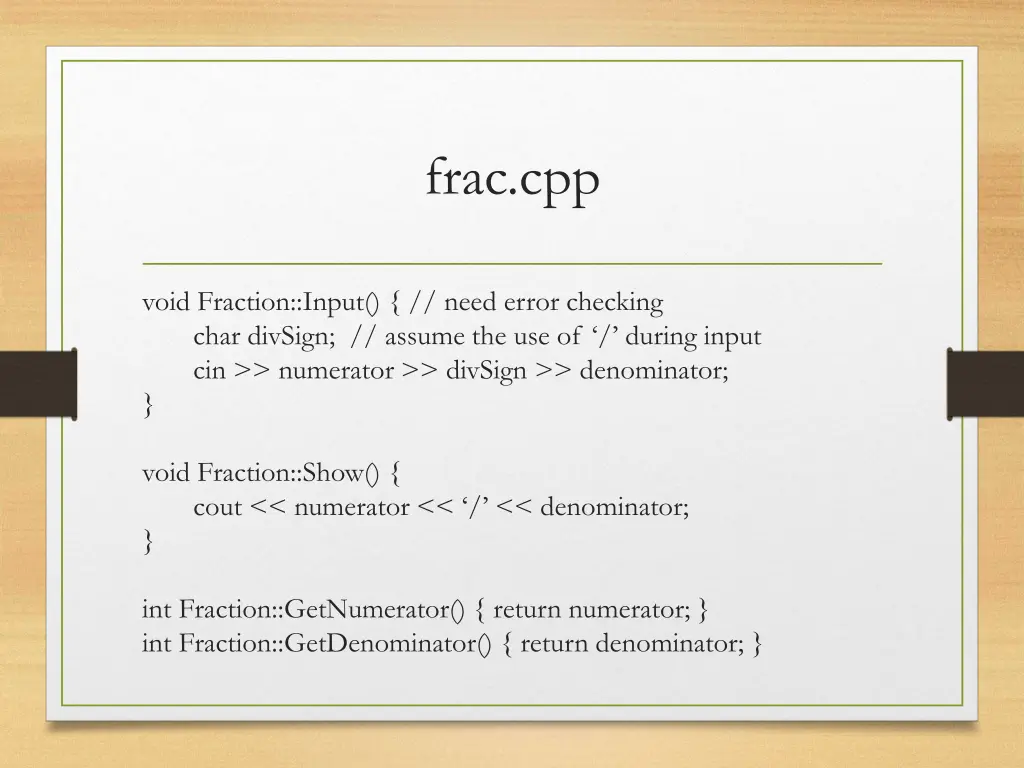 frac.cpp

void Fraction::Input() { // need error checking
char divSign; // assume the use of ‘/’ during input
cin >> numerator >> divSign >> denominator;
}

void Fraction::Show() {
cout << numerator << ‘/’ << denominator;
}

int Fraction::GetNumerator() { return numerator; }
int Fraction::GetDenominator() { return denominator; }